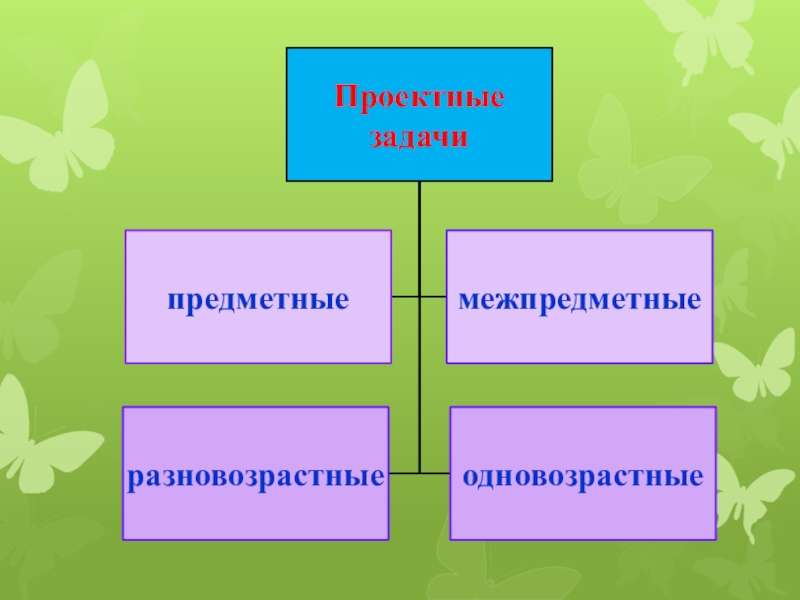 Проектные задачи

предметные

межпредметные

разновозрастные

одновозрастные